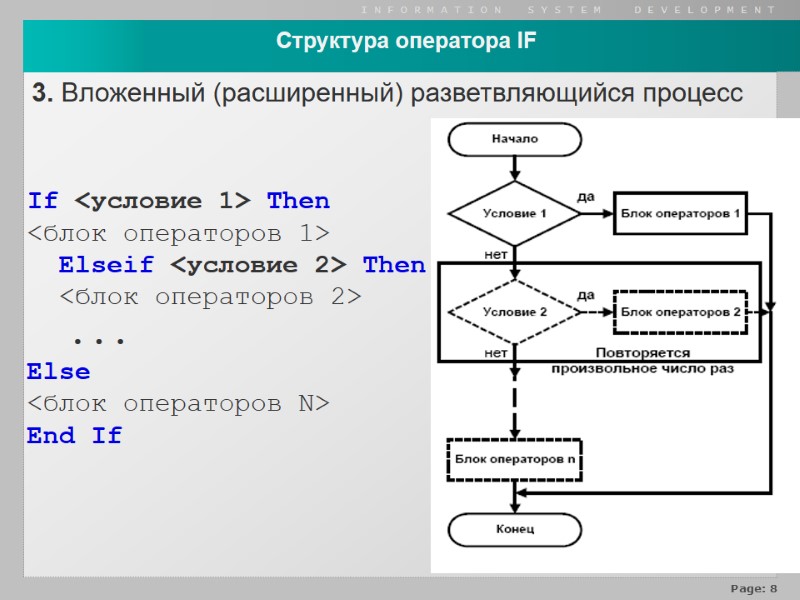 INFORMATION SYSTEM DEVELOPMENT

Структура оператора IF

3. Вложенный (расширенный) разветвляющийся процесс

If <условие 1> Then
<блок операторов 1>
Elseif <условие 2> Then
<блок операторов 2>
...
Else
<блок операторов N>
End If

Начало

Условие 1

да

Блок операторов 1

нет

Условие 2

да

Блок операторов 2

нет

Повторяется произвольное число раз

Блок операторов n

Конец

Page: 8